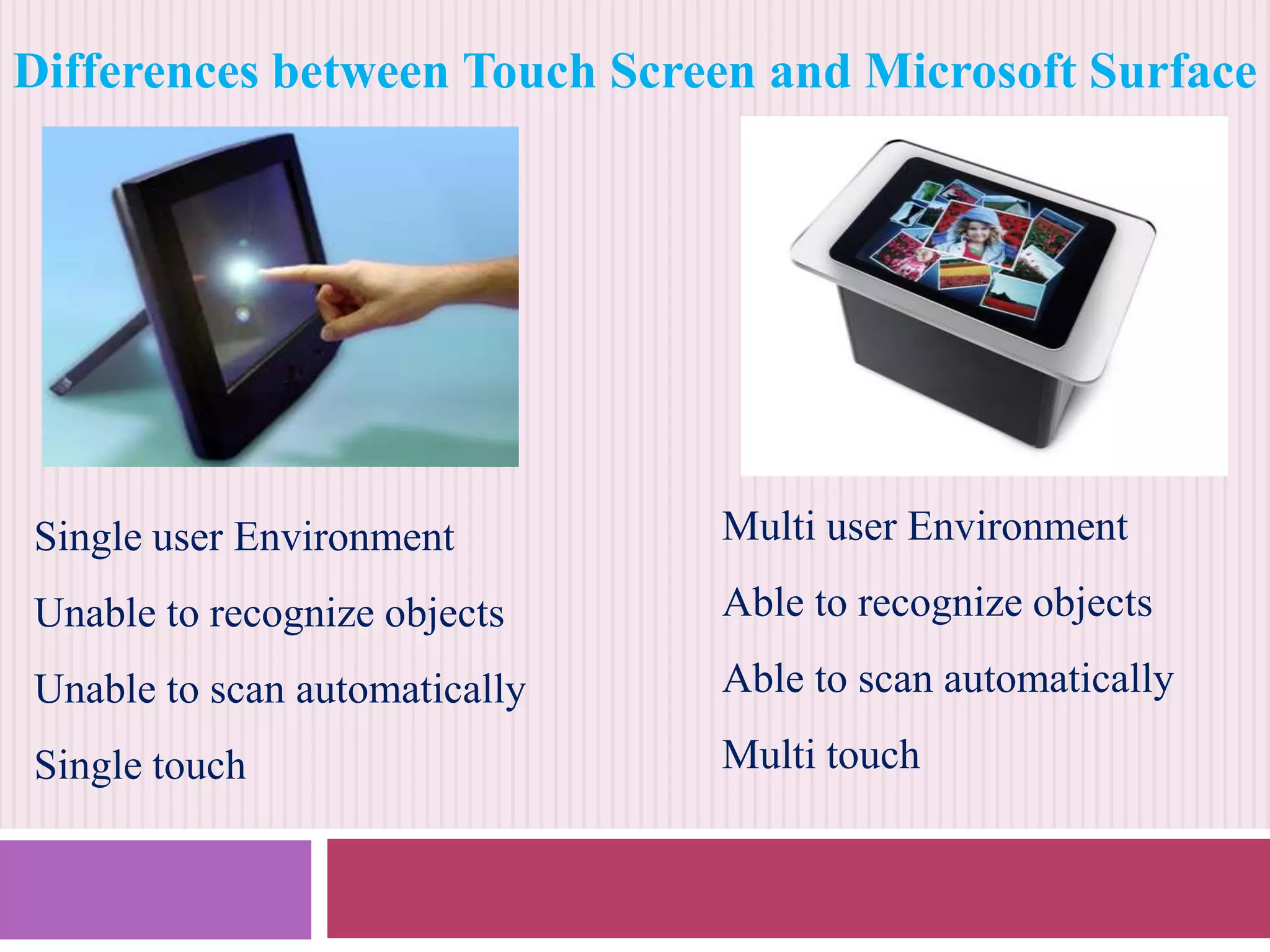 Differences between Touch Screen and Microsoft Surface

Single user Environment

Unable to recognize objects

Unable to scan automatically

Single touch

Multi user Environment

Able to recognize objects

Able to scan automatically

Multi touch